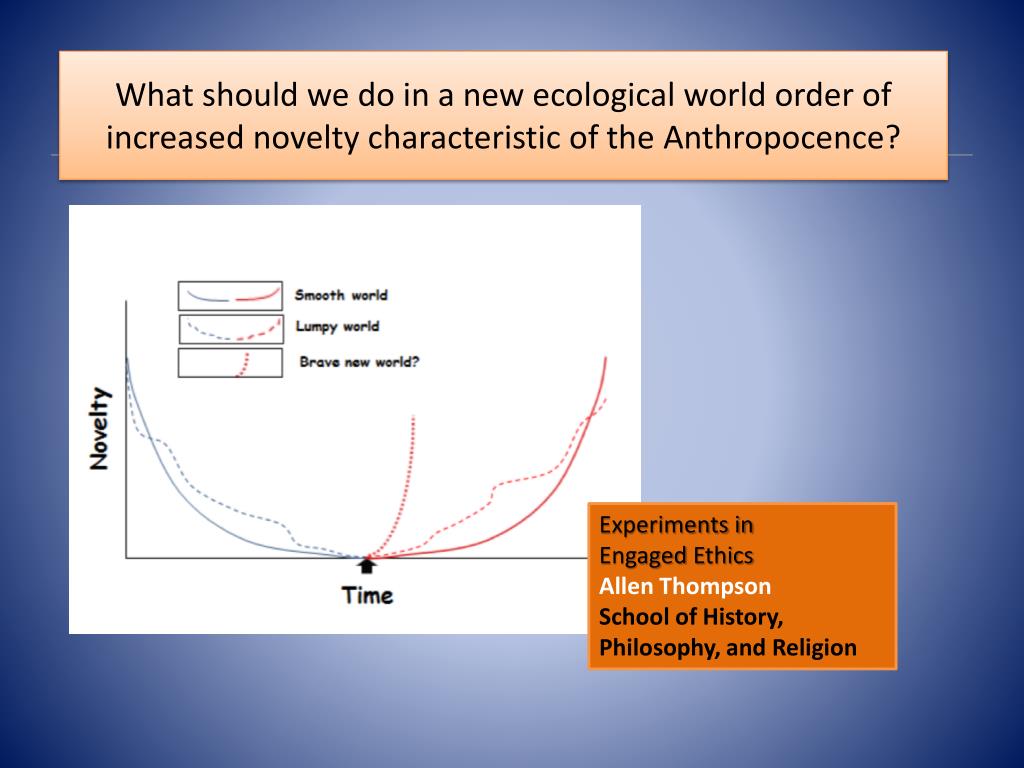 What should we do in a new ecological world order of increased novelty characteristic of the Anthropocence?

Smooth world
Lumpy world
Brave new world?

Novelty

Time

Experiments in
Engaged Ethics
Allen Thompson
School of History, Philosophy, and Religion